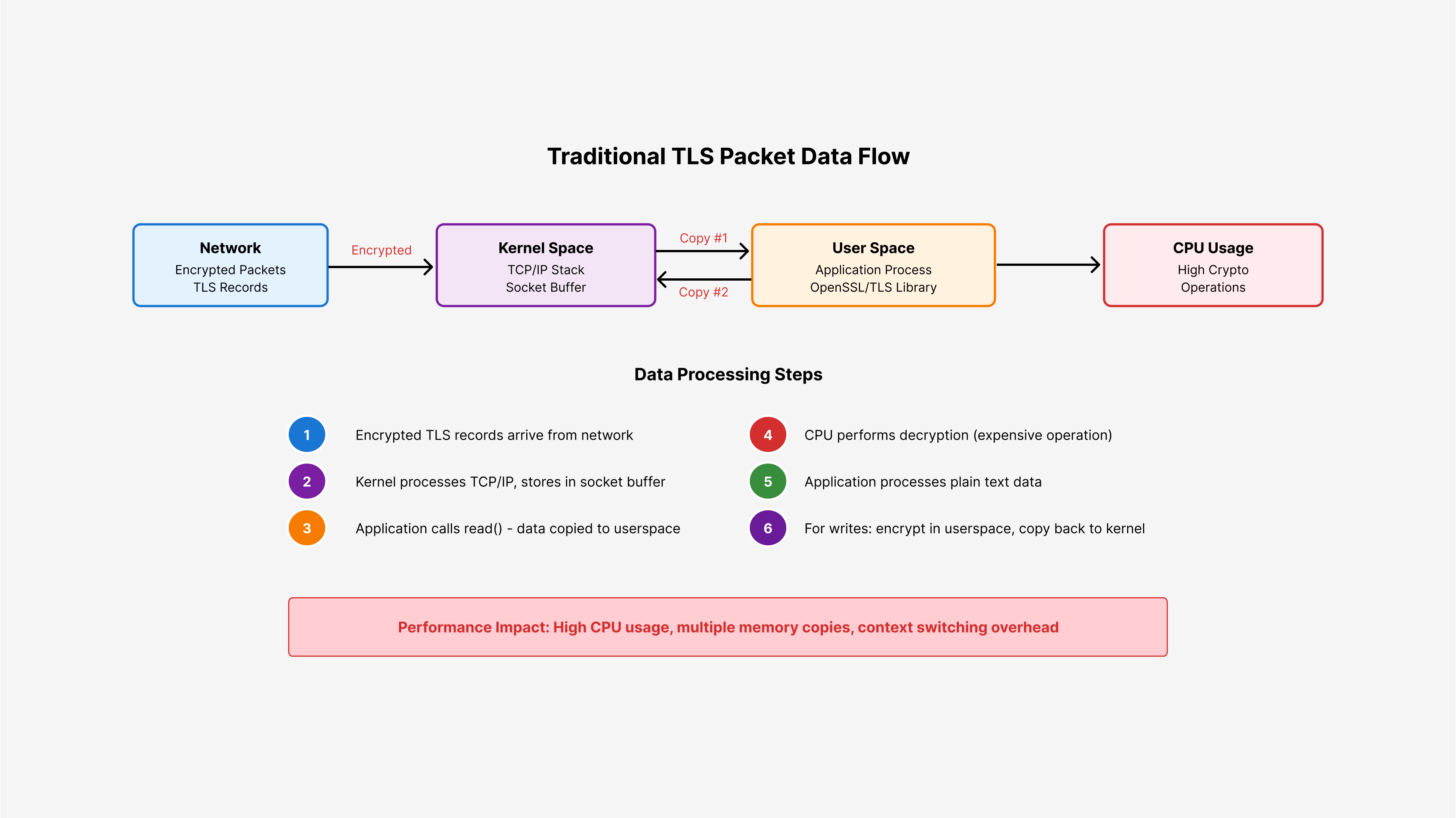 Traditional TLS Packet Data Flow

Network
Encrypted Packets
TLS Records

Encrypted

Kernel Space
TCP/IP Stack
Socket Buffer

Copy #1

Copy #2

User Space
Application Process
OpenSSL/TLS Library

CPU Usage
High Crypto
Operations

Data Processing Steps

1 Encrypted TLS records arrive from network

2 Kernel processes TCP/IP, stores in socket buffer

3 Application calls read() - data copied to userspace

4 CPU performs decryption (expensive operation)

5 Application processes plain text data

6 For writes: encrypt in userspace, copy back to kernel

Performance Impact: High CPU usage, multiple memory copies, context switching overhead